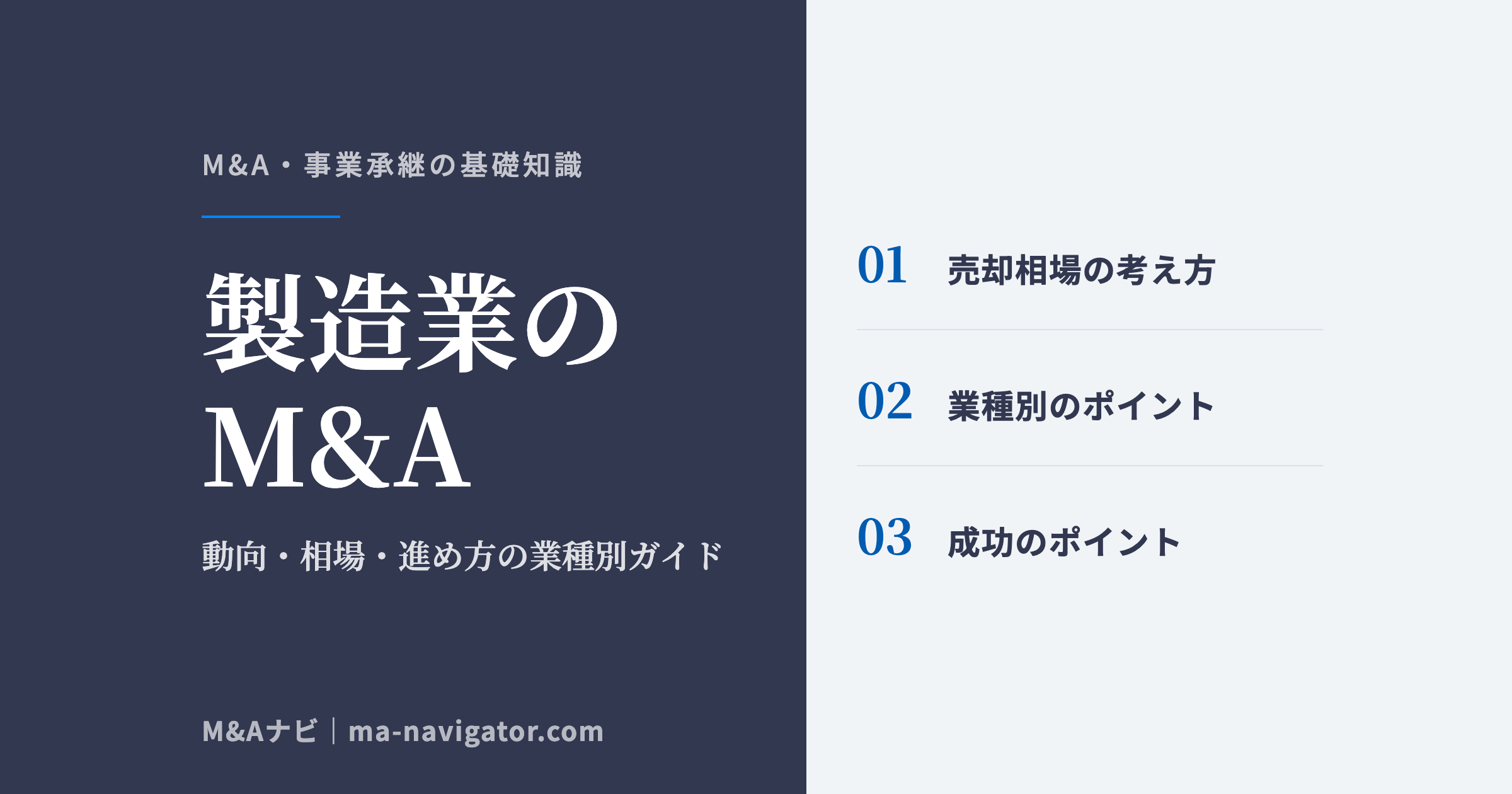 M&A・事業承継の基礎知識

製造業の
M&A

動向・相場・進め方の業種別ガイド

M&Aナビ｜ma-navigator.com

01 売却相場の考え方

02 業種別のポイント

03 成功のポイント